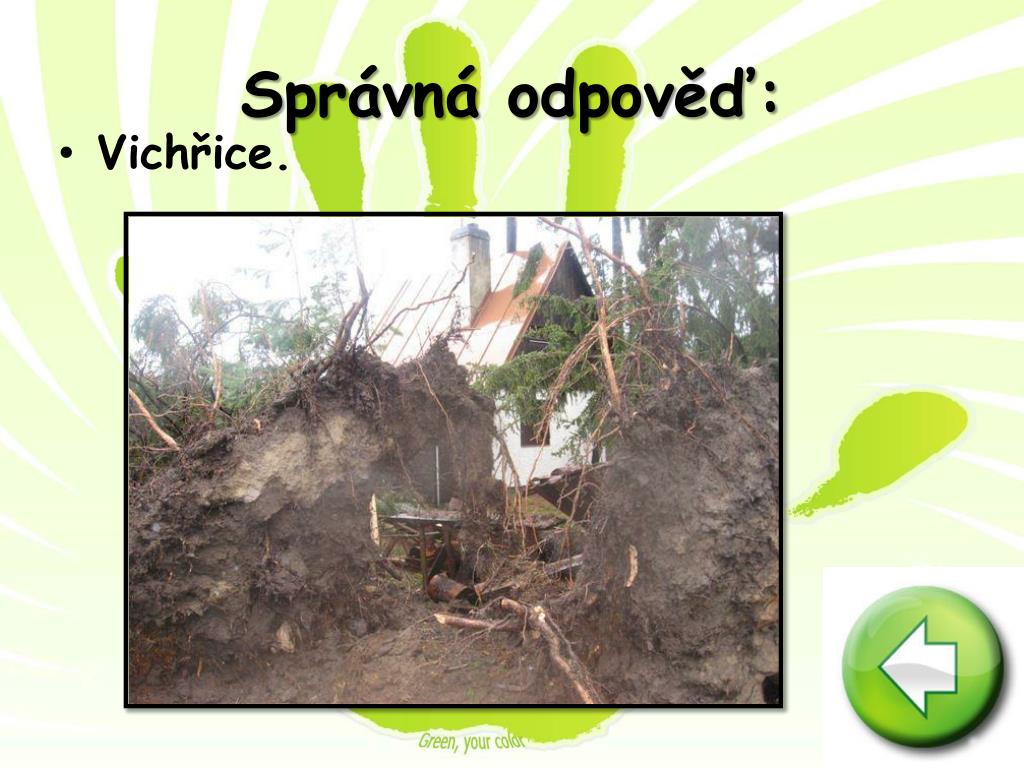 Správná odpověď:

• Vichřice.

Green, your color